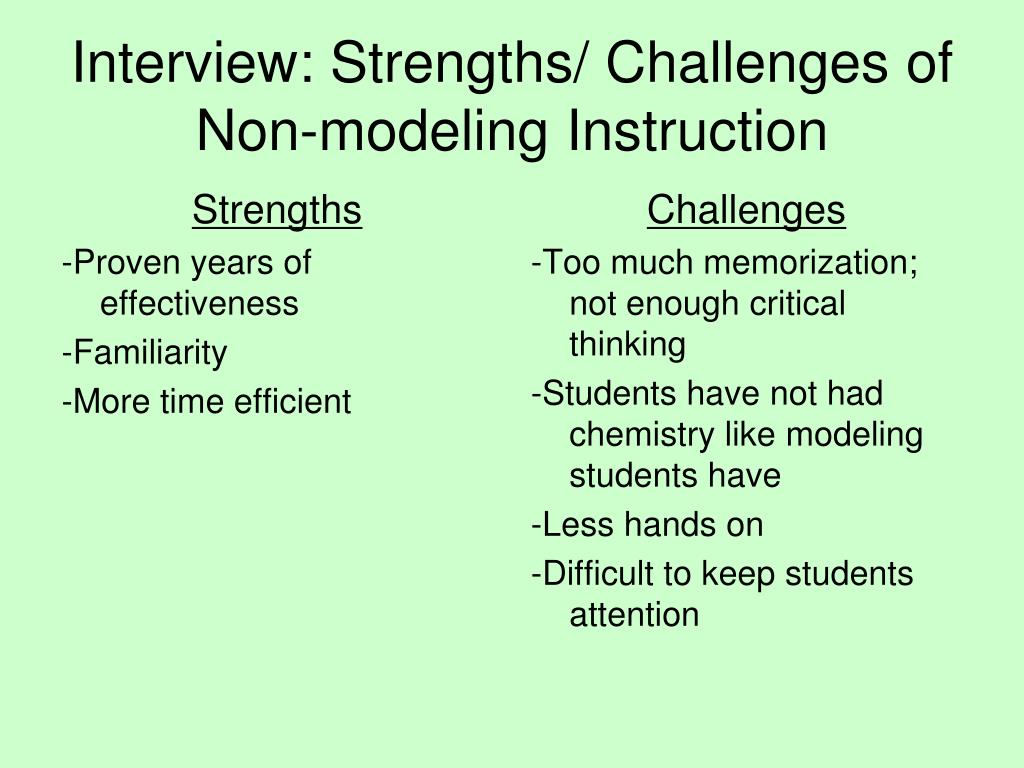 Interview: Strengths/ Challenges of Non-modeling Instruction

Strengths

-Proven years of effectiveness

-Familiarity

-More time efficient

Challenges

-Too much memorization; not enough critical thinking

-Students have not had chemistry like modeling students have

-Less hands on

-Difficult to keep students attention